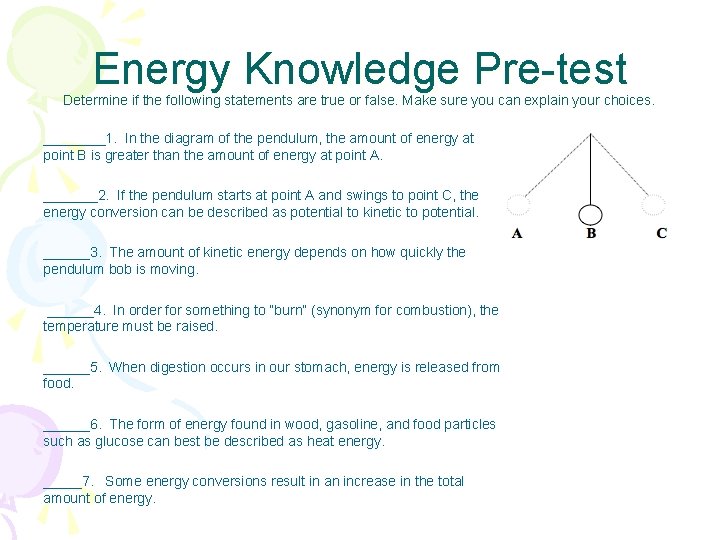 Energy Knowledge Pre-test

Determine if the following statements are true or false. Make sure you can explain your choices.

________1. In the diagram of the pendulum, the amount of energy at point B is greater than the amount of energy at point A.

_______2. If the pendulum starts at point A and swings to point C, the energy conversion can be described as potential to kinetic to potential.

______3. The amount of kinetic energy depends on how quickly the pendulum bob is moving.

______4. In order for something to "burn" (synonym for combustion), the temperature must be raised.

______5. When digestion occurs in our stomach, energy is released from food.

______6. The form of energy found in wood, gasoline, and food particles such as glucose can best be described as heat energy.

_____7. Some energy conversions result in an increase in the total amount of energy.

A B C